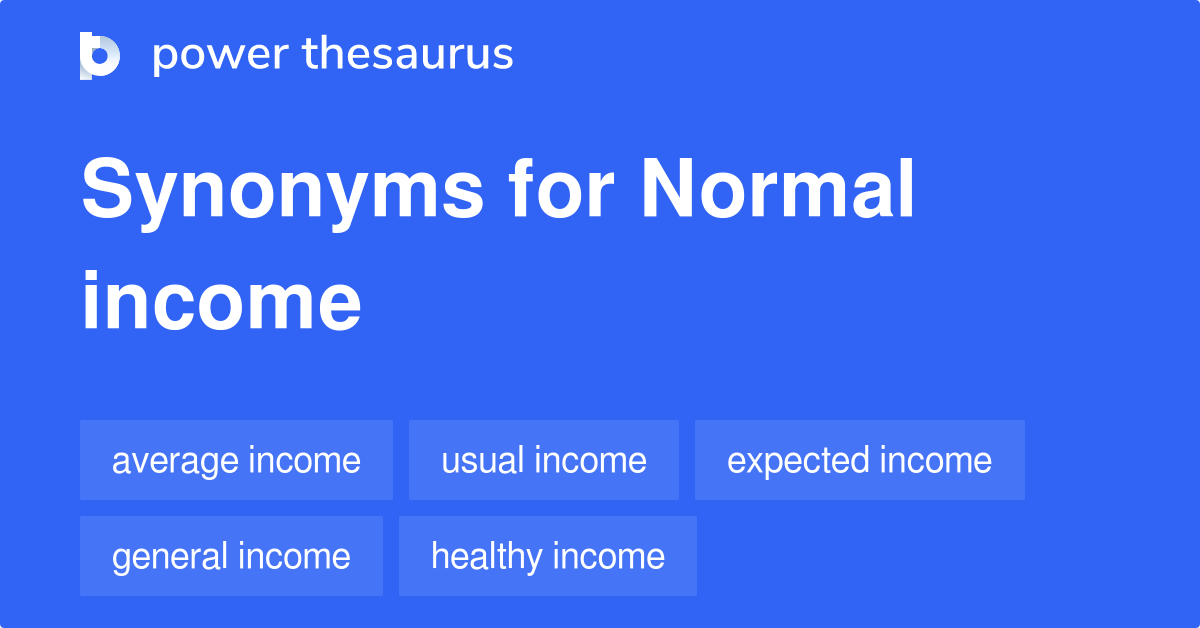 power thesaurus

Synonyms for Normal income

average income
usual income
expected income
general income
healthy income